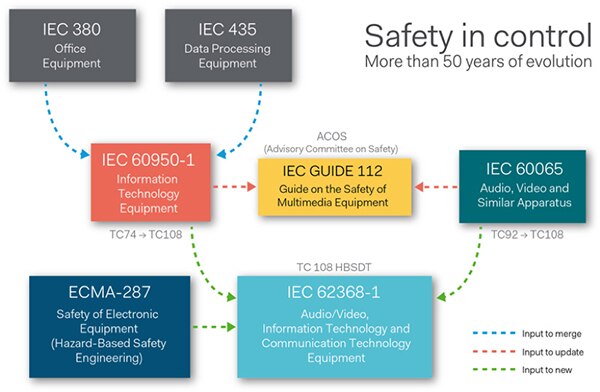 IEC 380
Office Equipment

IEC 435
Data Processing Equipment

Safety in control
More than 50 years of evolution

ACOS
(Advisory Committee on Safety)

IEC 60950-1
Information Technology Equipment

IEC GUIDE 112
Guide on the Safety of Multimedia Equipment

IEC 60065
Audio, Video and Similar Apparatus

TC74 → TC108

TC92 → TC108

TC 108 HBSDT

ECMA-287
Safety of Electronic Equipment (Hazard-Based Safety Engineering)

IEC 62368-1
Audio/Video, Information Technology and Communication Technology Equipment

Input to merge
Input to update
Input to new